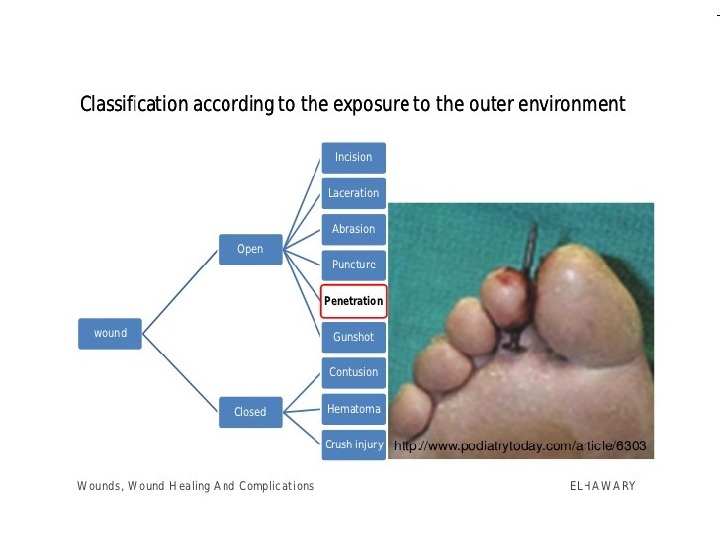 Classification according to the exposure to the outer environment

wound

Open

Closed

Incision

Laceration

Abrasion

Puncture

Penetration

Gunshot

Contusion

Hematoma

Crush injury

http://www.podiatrytoday.com/article/6303

Wounds, Wound Healing And Complications

EL-HAWARY